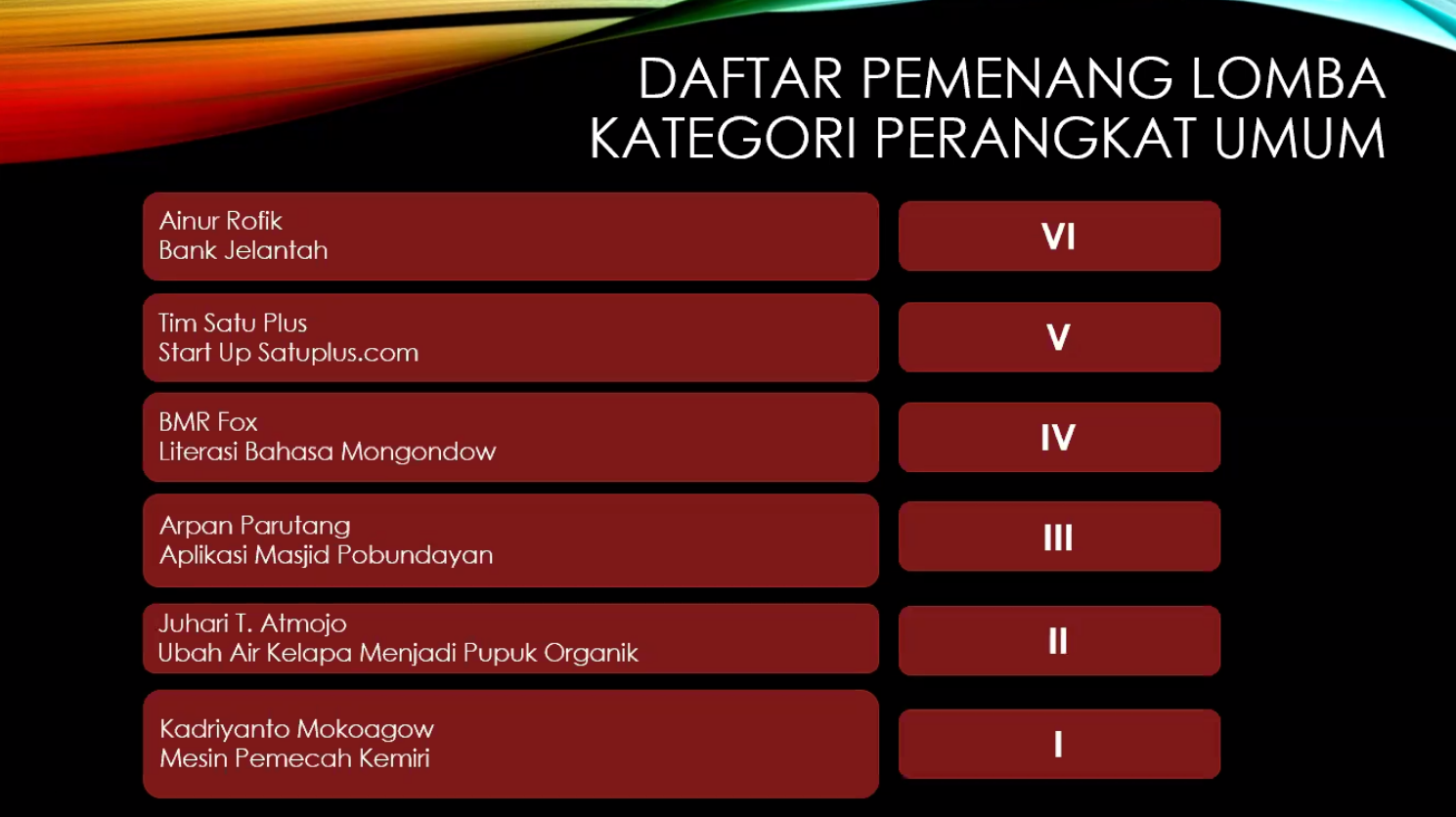 DAFTAR PEMENANG LOMBA KATEGORI PERANGKAT UMUM

Ainur Rofik
Bank Jelantah

VI

Tim Satu Plus
Start Up Satuplus.com

V

BMR Fox
Literasi Bahasa Mongondow

IV

Arpan Parutang
Aplikasi Masjid Pobundayan

III

Juhari T. Atmojo
Ubah Air Kelapa Menjadi Pupuk Organik

II

Kadriyanto Mokoagow
Mesin Pemecah Kemiri

I